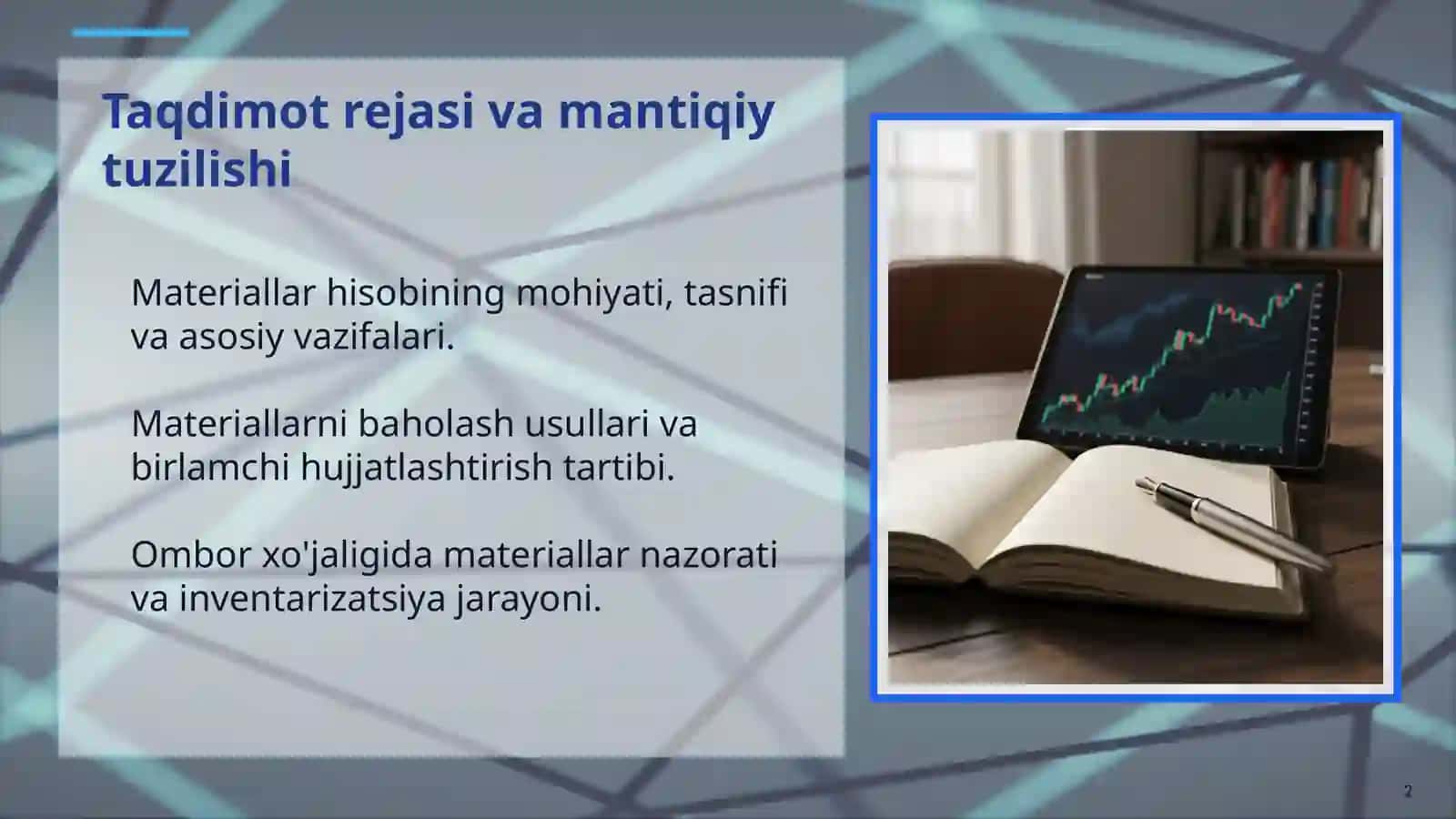 Taqdimot rejasi va mantiqiy tuzilishi

Materiallar hisobining mohiyati, tasnifi va asosiy vazifalari.

Materiallarni baholash usullari va birlamchi hujjatlashtirish tartibi.

Ombor xo'jaligida materiallar nazorati va inventarizatsiya jarayoni.

2